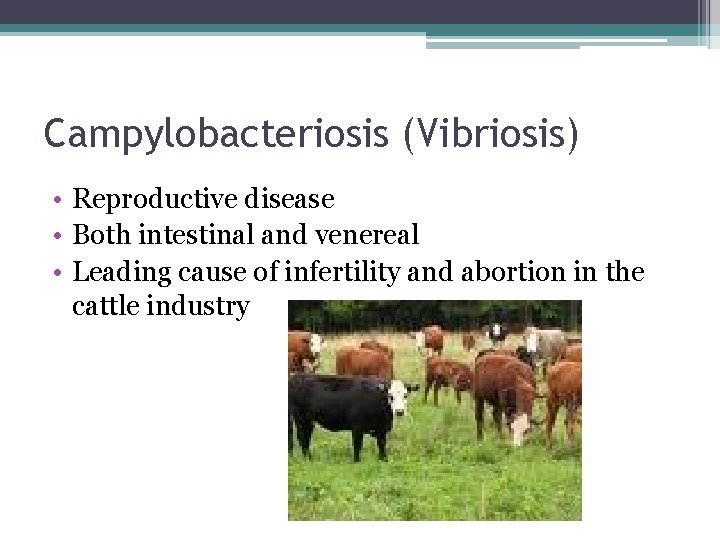 Campylobacteriosis (Vibriosis)

• Reproductive disease
• Both intestinal and venereal
• Leading cause of infertility and abortion in the cattle industry